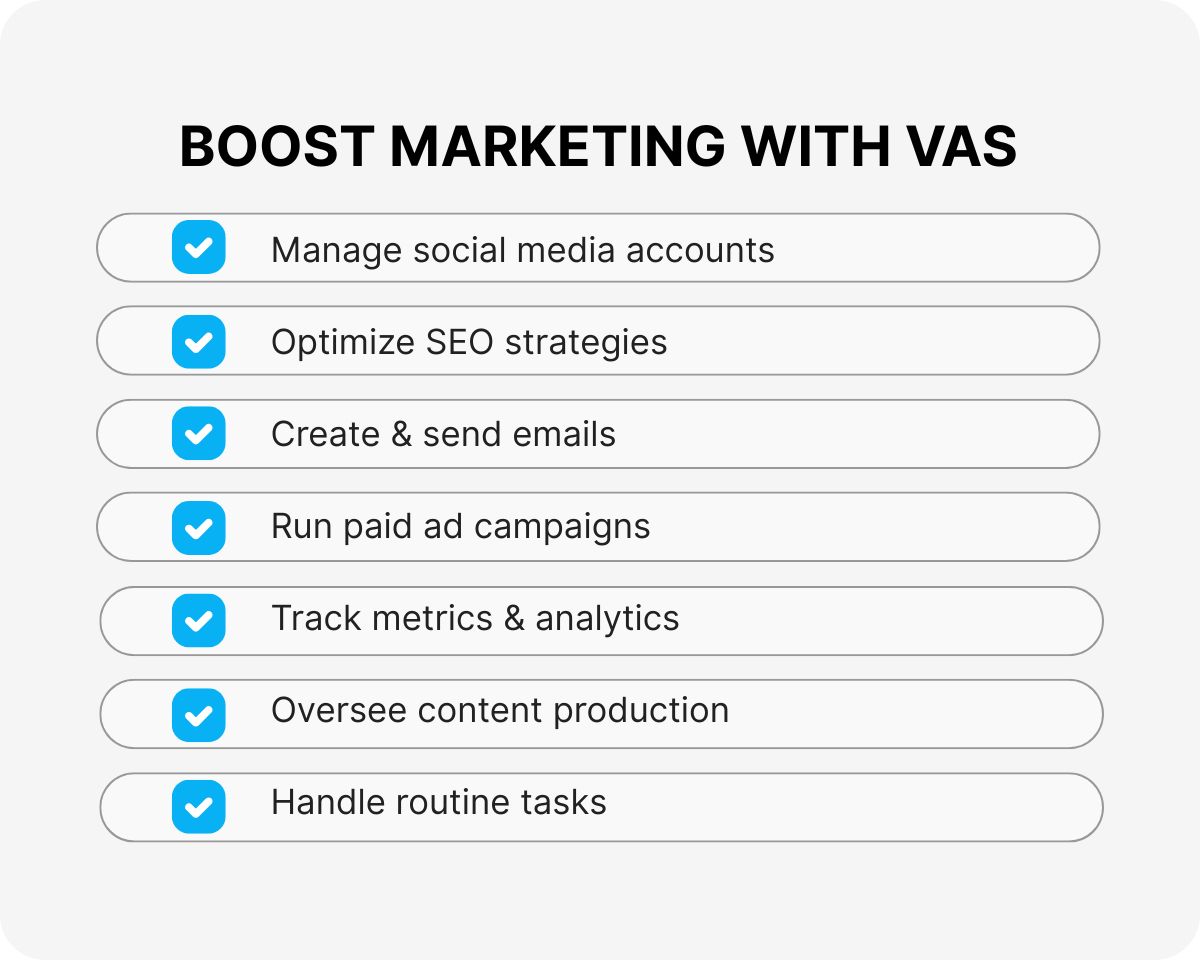 BOOST MARKETING WITH VAS

Manage social media accounts

Optimize SEO strategies

Create & send emails

Run paid ad campaigns

Track metrics & analytics

Oversee content production

Handle routine tasks